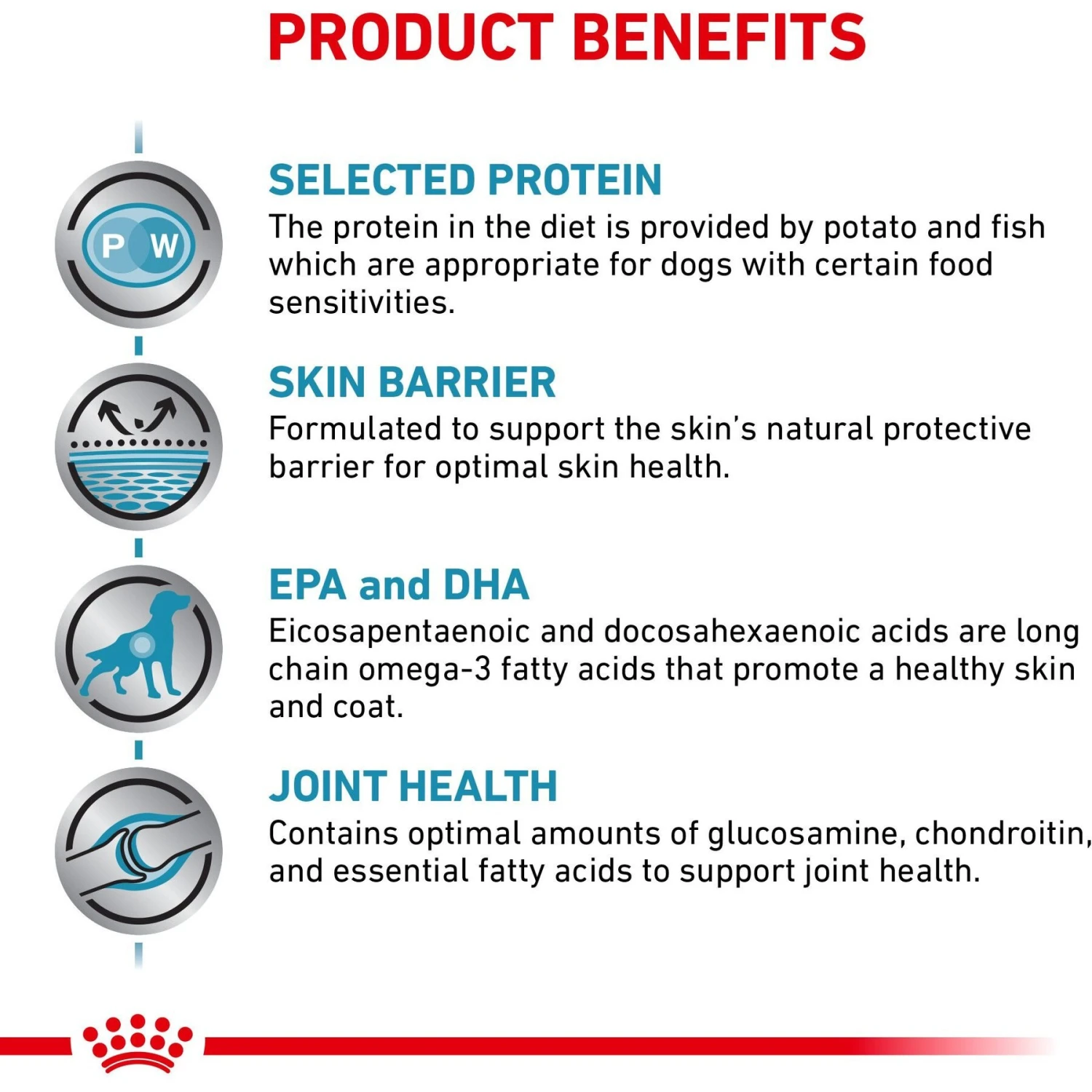 PRODUCT BENEFITS

P W

SELECTED PROTEIN
The protein in the diet is provided by potato and fish which are appropriate for dogs with certain food sensitivities.

SKIN BARRIER
Formulated to support the skin's natural protective barrier for optimal skin health.

EPA and DHA
Eicosapentaenoic and docosahexaenoic acids are long chain omega-3 fatty acids that promote a healthy skin and coat.

JOINT HEALTH
Contains optimal amounts of glucosamine, chondroitin, and essential fatty acids to support joint health.